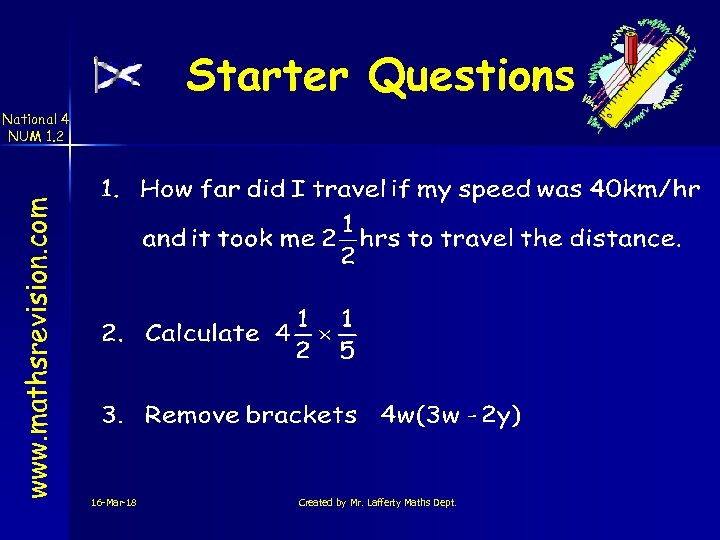 Starter Questions

National 4
NUM 1.2

www.mathsrevision.com

1. How far did I travel if my speed was 40km/hr and it took me $2\frac{1}{2}$hrs to travel the distance.

2. Calculate $4\frac{1}{2} \times \frac{1}{5}$

3. Remove brackets $4w(3w - 2y)$

16-Mar-18

Created by Mr. Lafferty Maths Dept.